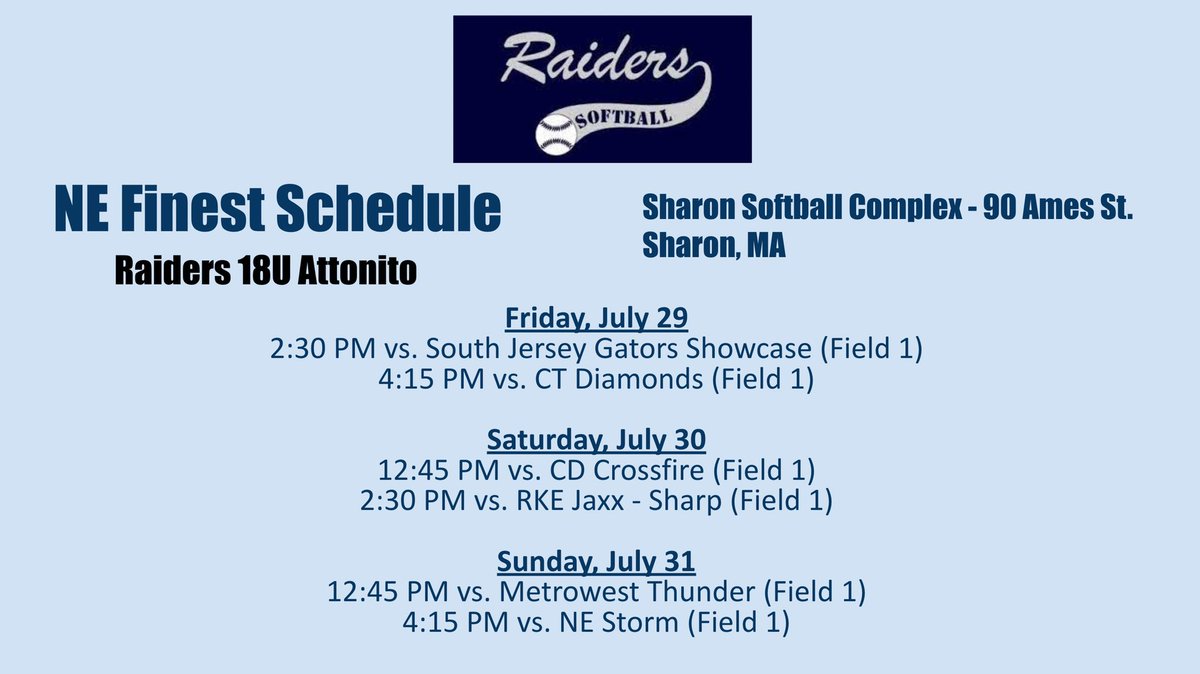 Raiders
SOFTBALL

NE Finest Schedule
Raiders 18U Attonito

Sharon Softball Complex - 90 Ames St.
Sharon, MA

Friday, July 29
2:30 PM vs. South Jersey Gators Showcase (Field 1)
4:15 PM vs. CT Diamonds (Field 1)

Saturday, July 30
12:45 PM vs. CD Crossfire (Field 1)
2:30 PM vs. RKE Jaxx - Sharp (Field 1)

Sunday, July 31
12:45 PM vs. Metrowest Thunder (Field 1)
4:15 PM vs. NE Storm (Field 1)